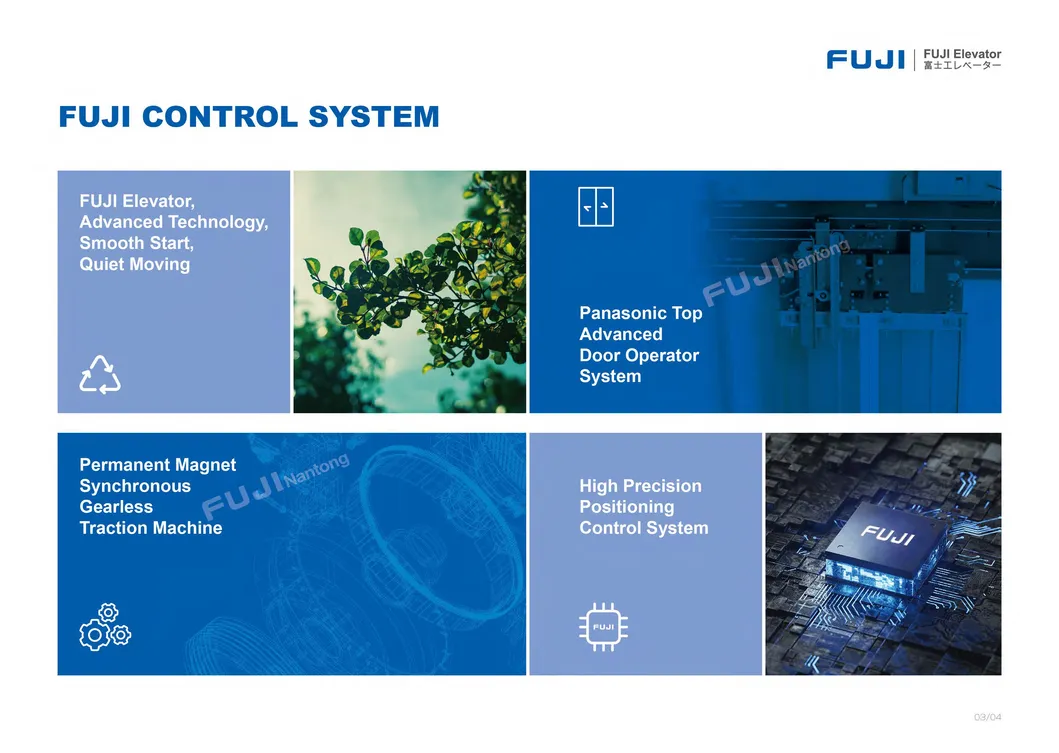 FUJI | FUJI Elevator
富士エレベーター

FUJI CONTROL SYSTEM

FUJI Elevator,
Advanced Technology,
Smooth Start,
Quiet Moving

FUJI Nantong

Panasonic Top
Advanced
Door Operator
System

Permanent Magnet
Synchronous
Gearless
Traction Machine

FUJI Nantong

High Precision
Positioning
Control System

FUJI

FUJI

03/04